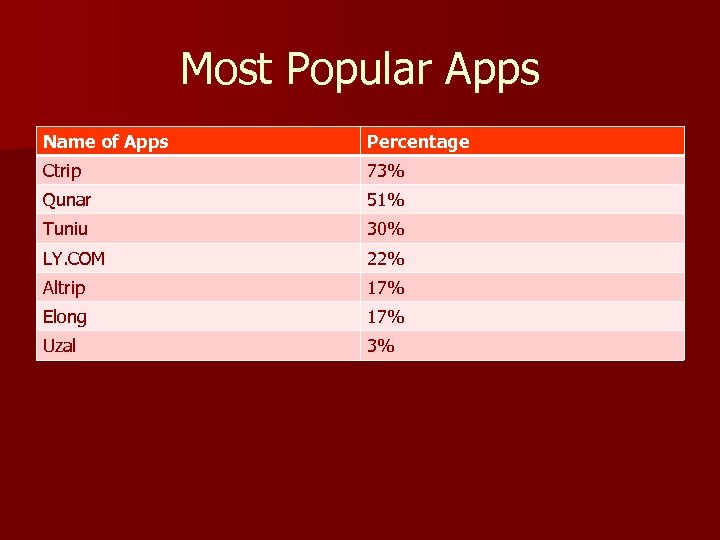 Most Popular Apps

| Name of Apps | Percentage |
|---|---|
| Ctrip | 73% |
| Qunar | 51% |
| Tuniu | 30% |
| LY.COM | 22% |
| Altrip | 17% |
| Elong | 17% |
| Uzal | 3% |